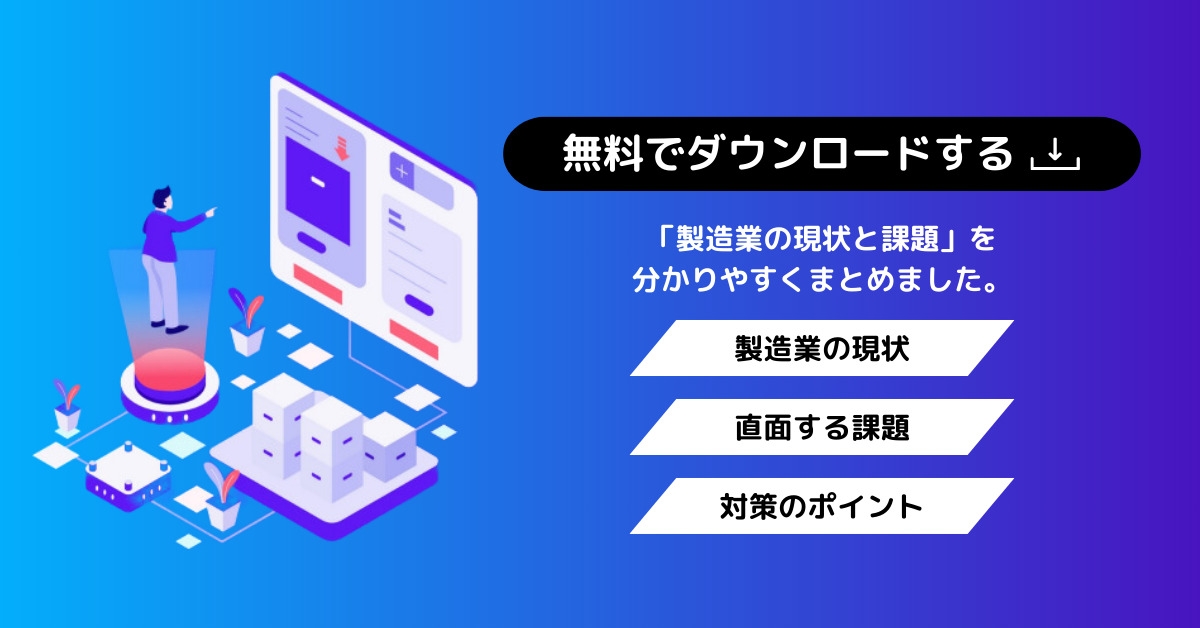 無料でダウンロードする

「製造業の現状と課題」を分かりやすくまとめました。

製造業の現状

直面する課題

対策のポイント